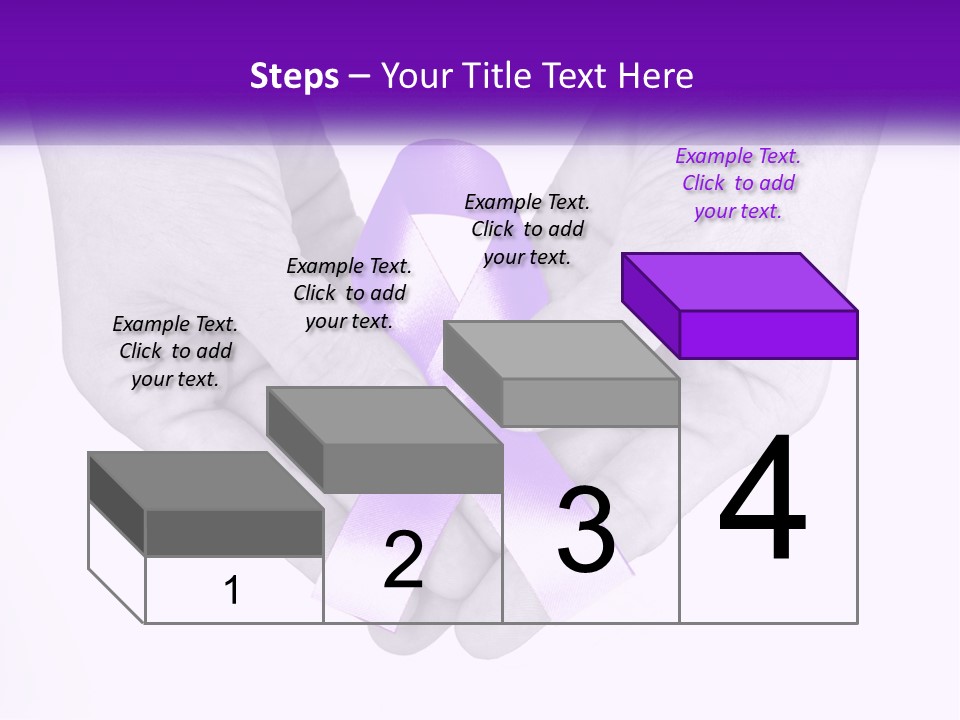 Steps – Your Title Text Here

Example Text. Click to add your text.

Example Text. Click to add your text.

Example Text. Click to add your text.

Example Text. Click to add your text.

1

2

3

4